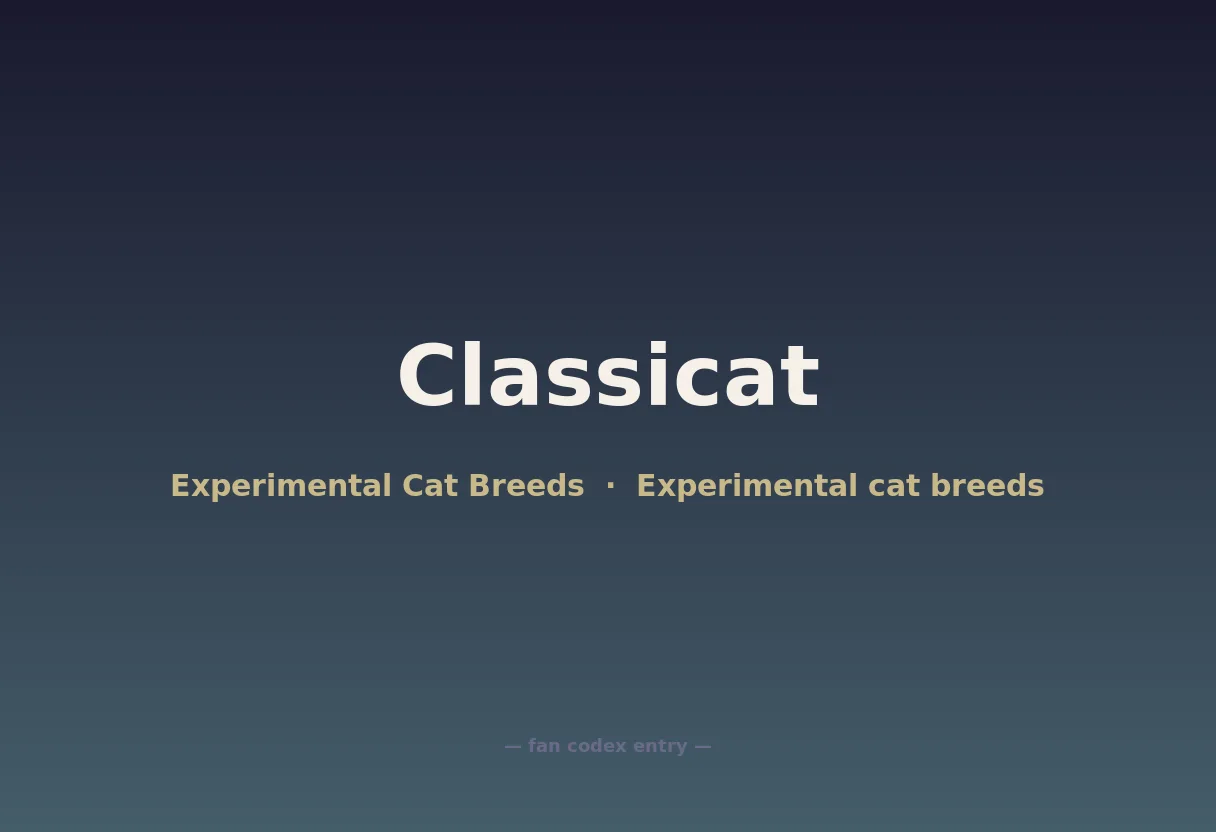 Classicat

Experimental Cat Breeds · Experimental cat breeds

— fan codex entry —